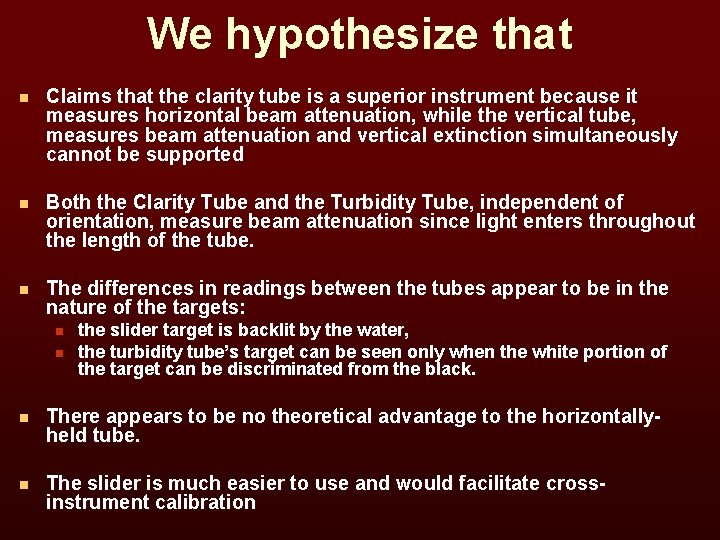 We hypothesize that

Claims that the clarity tube is a superior instrument because it measures horizontal beam attenuation, while the vertical tube, measures beam attenuation and vertical extinction simultaneously cannot be supported

Both the Clarity Tube and the Turbidity Tube, independent of orientation, measure beam attenuation since light enters throughout the length of the tube.

The differences in readings between the tubes appear to be in the nature of the targets:

the slider target is backlit by the water,

the turbidity tube's target can be seen only when the white portion of the target can be discriminated from the black.

There appears to be no theoretical advantage to the horizontally-held tube.

The slider is much easier to use and would facilitate cross-instrument calibration